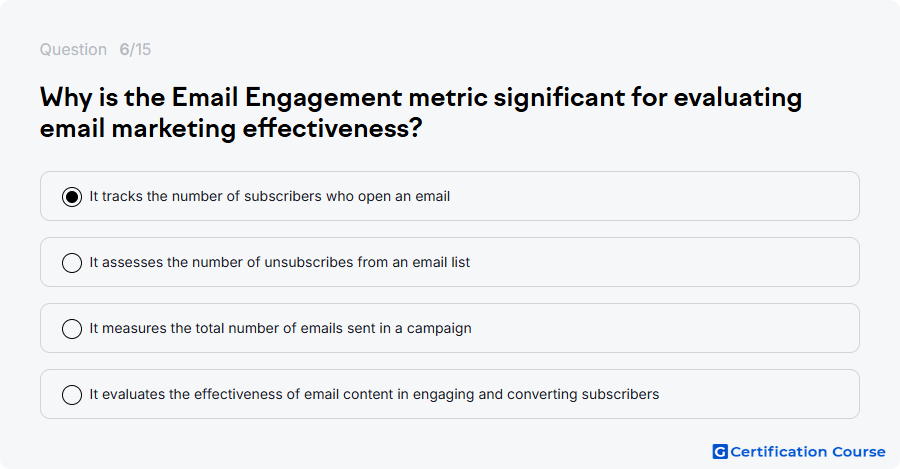 Question 6/15

Why is the Email Engagement metric significant for evaluating email marketing effectiveness?

It tracks the number of subscribers who open an email

It assesses the number of unsubscribes from an email list

It measures the total number of emails sent in a campaign

It evaluates the effectiveness of email content in engaging and converting subscribers

G Certification Course